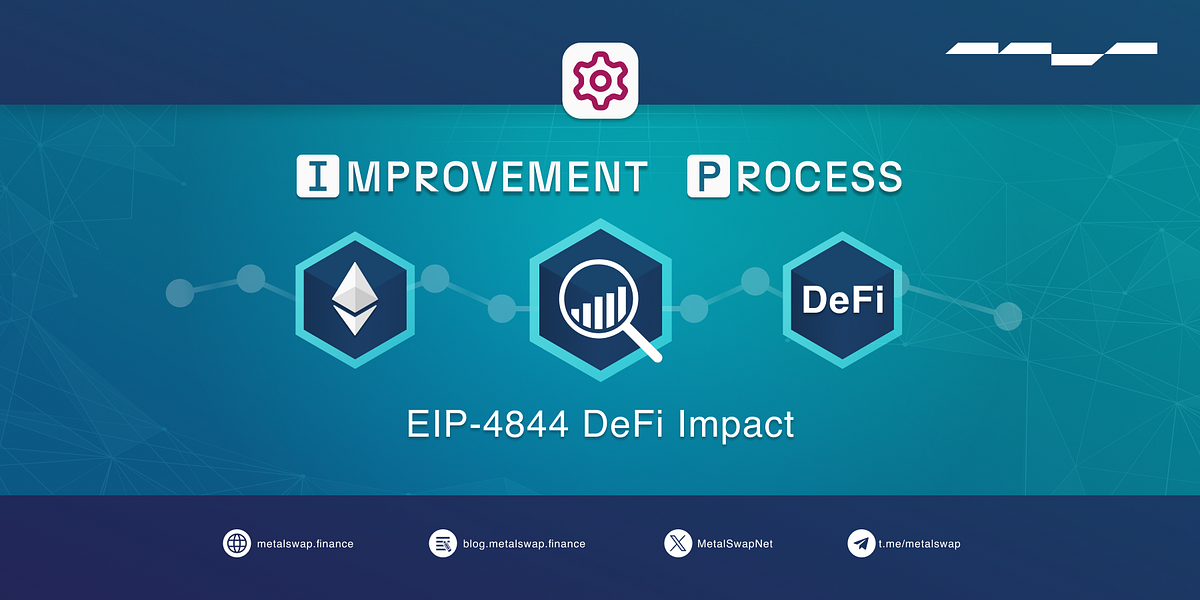 IMPROVEMENT PROCESS

DeFi

EIP-4844 DeFi Impact

metalswap.finance blog.metalswap.finance MetalSwapNet t.me/metalswap